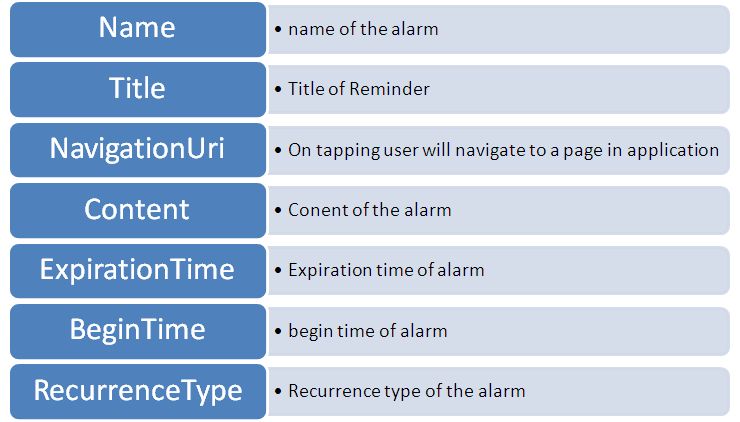 Name
• name of the alarm

Title
• Title of Reminder

NavigationUri
• On tapping user will navigate to a page in application

Content
• Conent of the alarm

ExpirationTime
• Expiration time of alarm

BeginTime
• begin time of alarm

RecurrenceType
• Recurrence type of the alarm